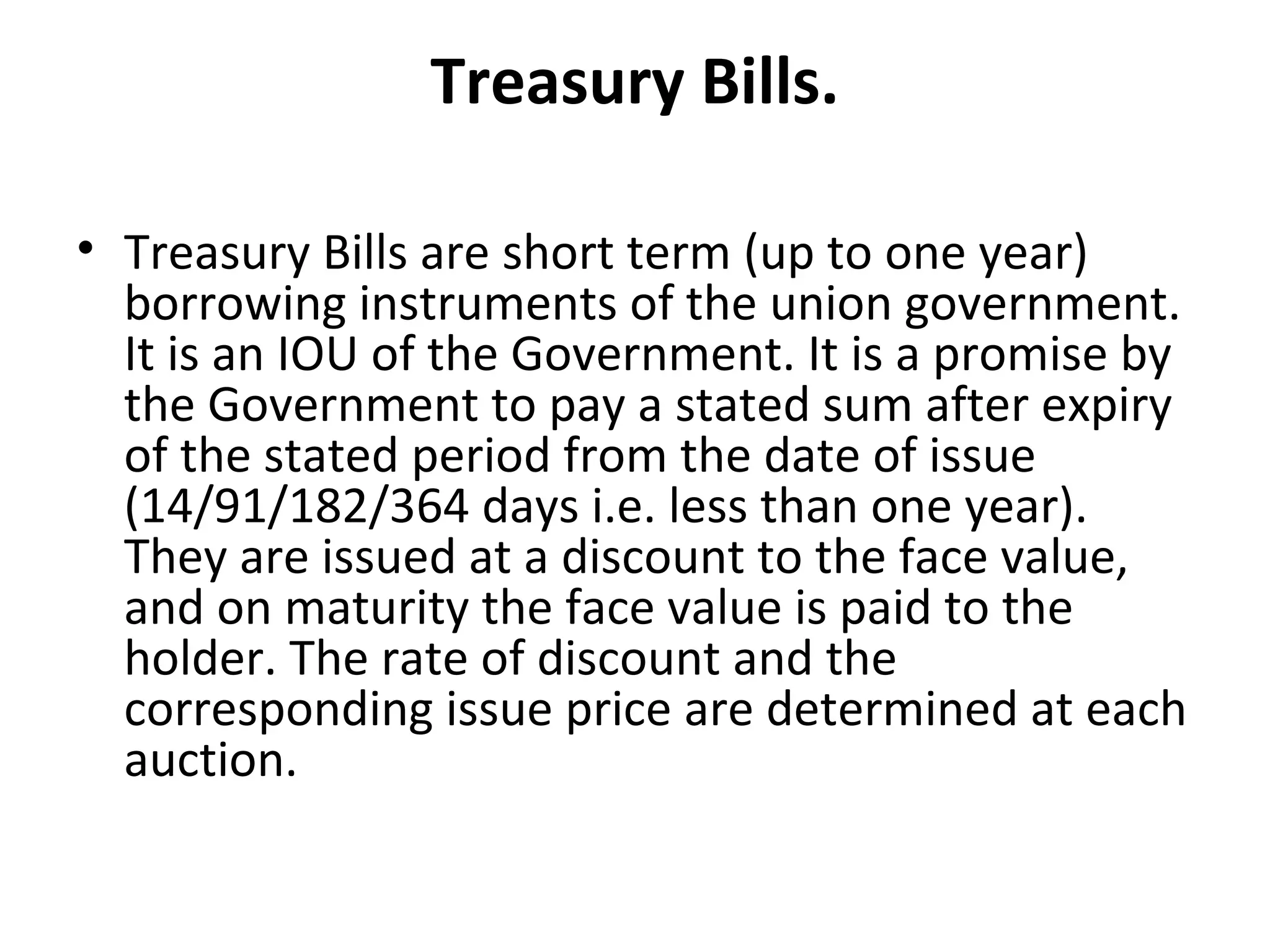 Treasury Bills.

• Treasury Bills are short term (up to one year) borrowing instruments of the union government. It is an IOU of the Government. It is a promise by the Government to pay a stated sum after expiry of the stated period from the date of issue (14/91/182/364 days i.e. less than one year). They are issued at a discount to the face value, and on maturity the face value is paid to the holder. The rate of discount and the corresponding issue price are determined at each auction.